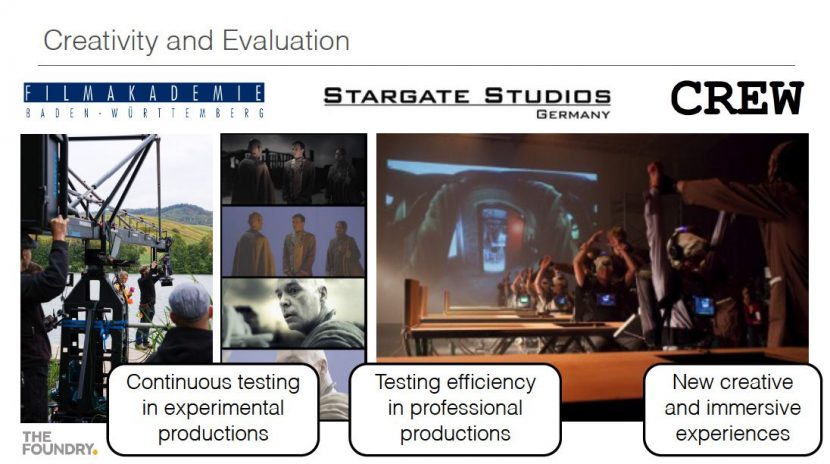 Creativity and Evaluation

FILMAKADEMIE
BADEN-WÜRTTEMBERG

STARGATE STUDIOS
GERMANY

CREW

Continuous testing in experimental productions

Testing efficiency in professional productions

New creative and immersive experiences

THE FOUNDRY.